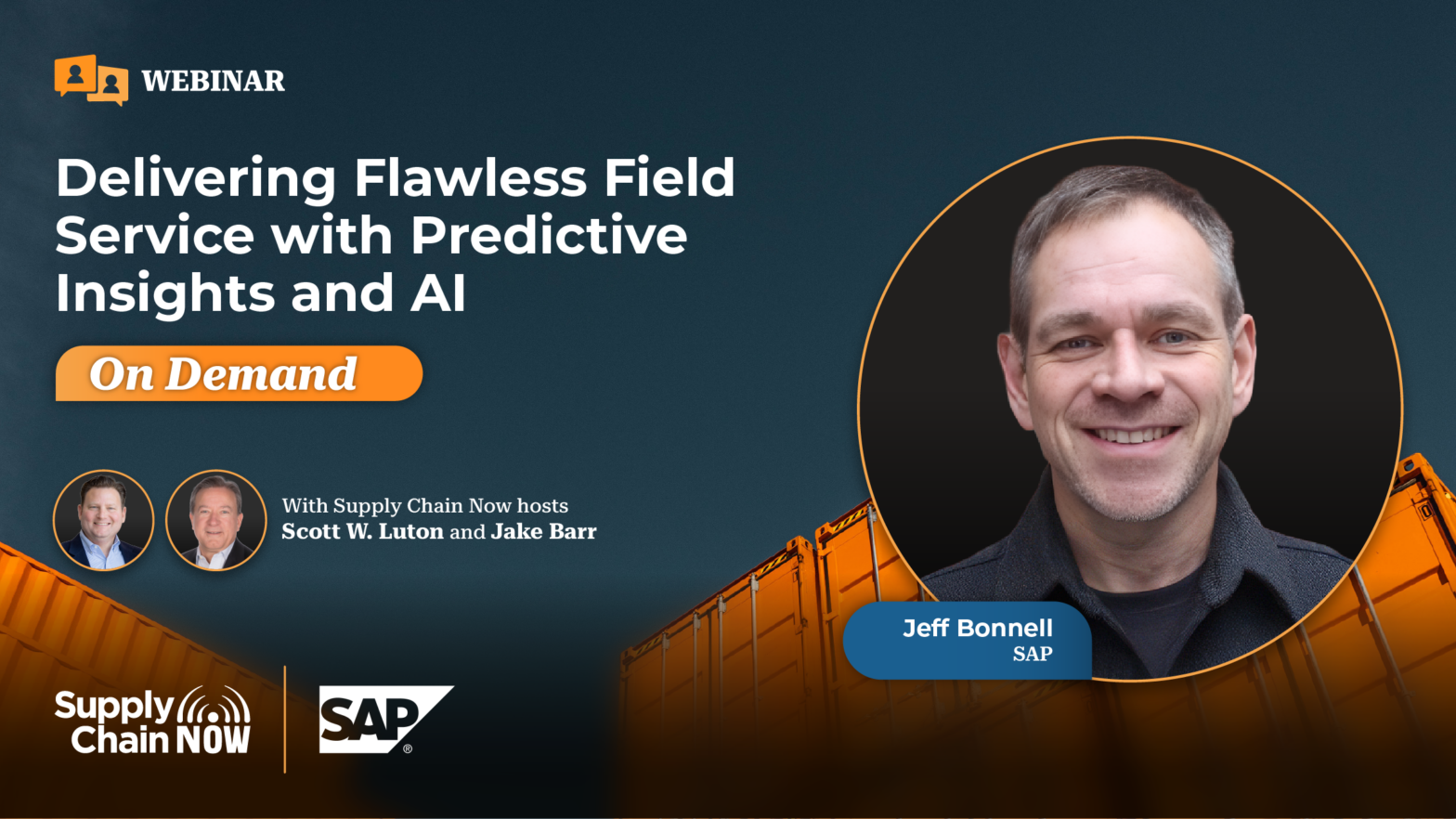 WEBINAR

Delivering Flawless Field Service with Predictive Insights and AI

On Demand

With Supply Chain Now hosts
Scott W. Luton and Jake Barr

Jeff Bonnell
SAP

Supply Chain NOW

SAP®